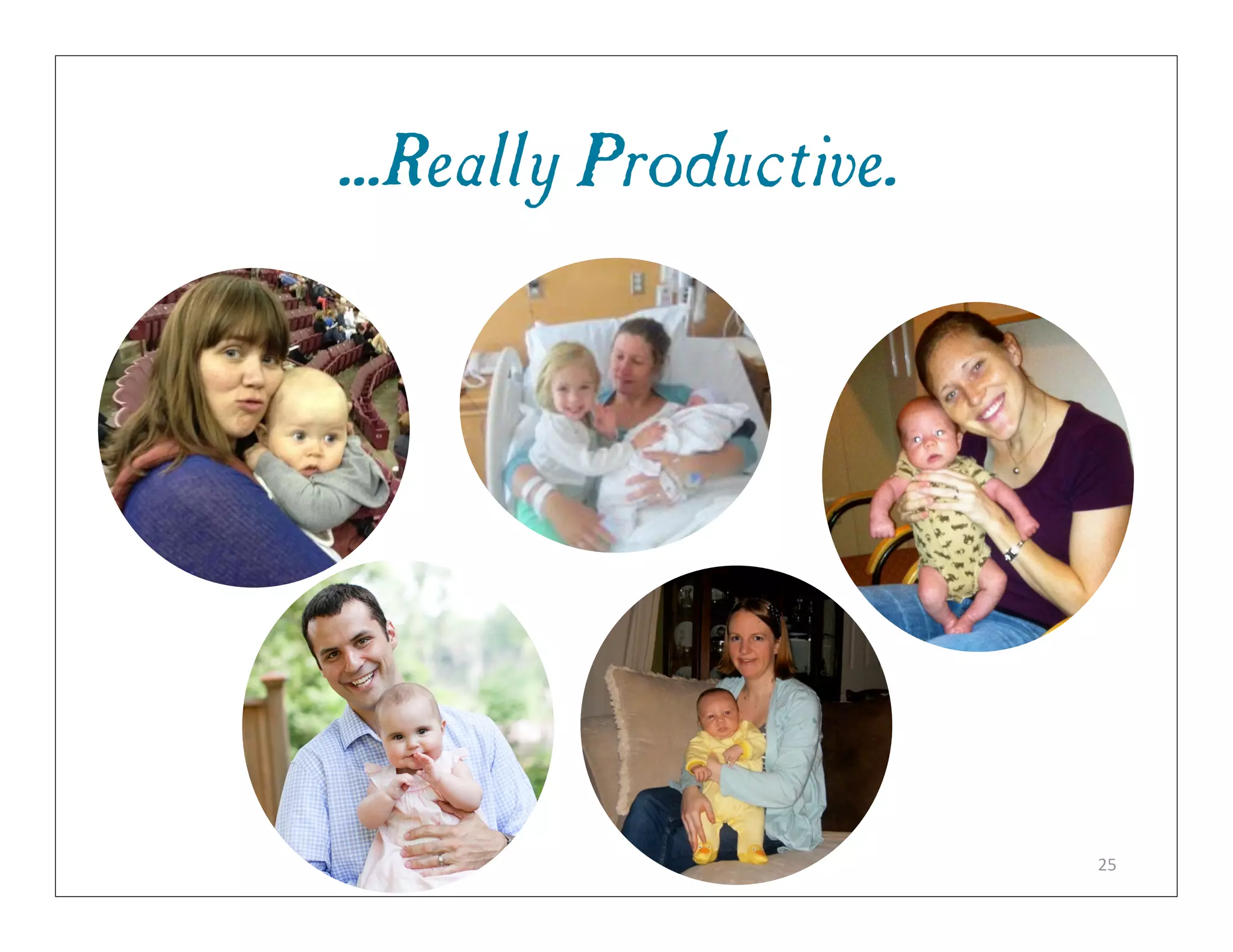 ...Really Productive.

25